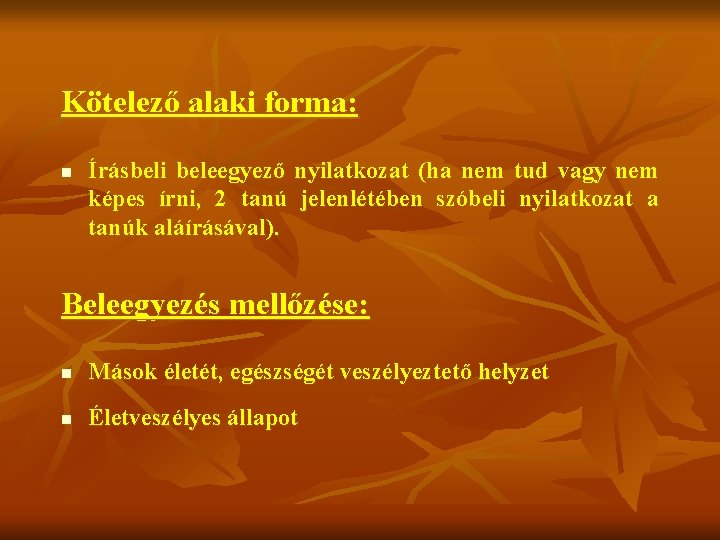 Kötelező alaki forma:

- Írásbeli beleegyező nyilatkozat (ha nem tud vagy nem képes írni, 2 tanú jelenlétében szóbeli nyilatkozat a tanúk aláírásával).

Beleegyezés mellőzése:

- Mások életét, egészségét veszélyeztető helyzet
- Életveszélyes állapot